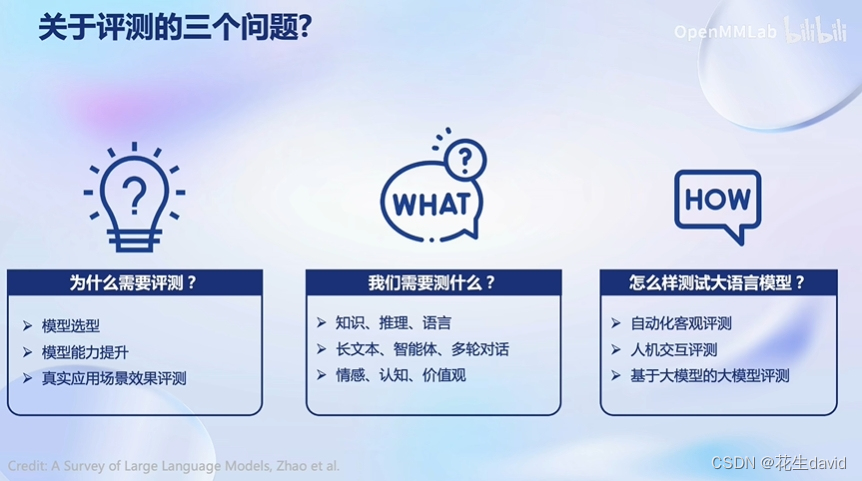 关于评测的三个问题?

OpenMMLab bilibili

?

WHAT

?

HOW

为什么需要评测？

➢ 模型选型
➢ 模型能力提升
➢ 真实应用场景效果评测

我们需要测什么？

➢ 知识、推理、语言
➢ 长文本、智能体、多轮对话
➢ 情感、认知、价值观

怎么样测试大语言模型？

➢ 自动化客观评测
➢ 人机交互评测
➢ 基于大模型的大模型评测

Credit: A Survey of Large Language Models, Zhao et al.

CSDN @花生david